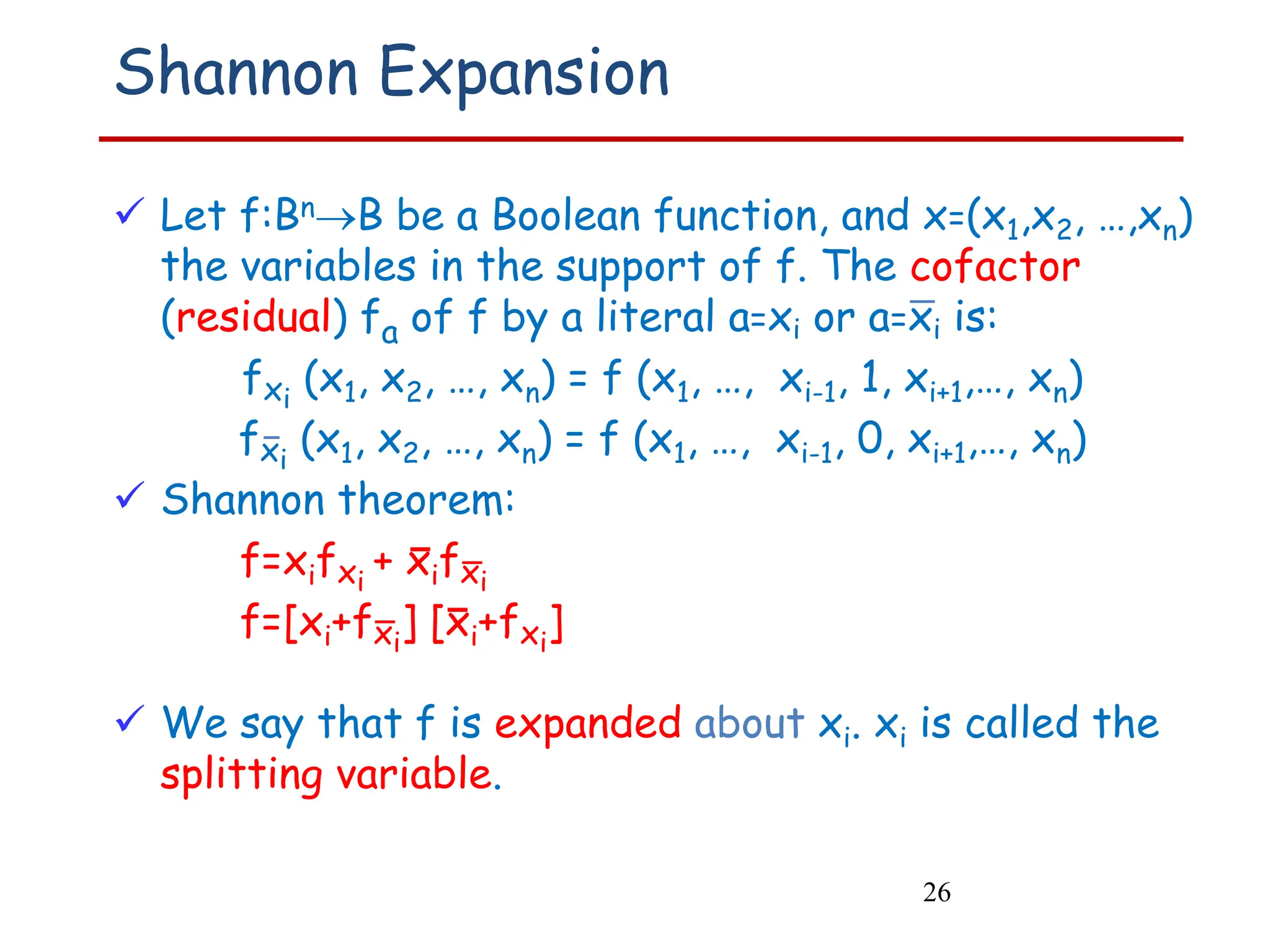 Shannon Expansion

✓ Let $f:B^n \rightarrow B$ be a Boolean function, and $x=(x_1,x_2, \ldots,x_n)$ the variables in the support of f. The cofactor (residual) $f_a$ of f by a literal $a=x_i$ or $a=\overline{x}_i$ is:

$f_{x_i} (x_1, x_2, \ldots, x_n) = f (x_1, \ldots, x_{i-1}, 1, x_{i+1},\ldots, x_n)$

$f_{\overline{x}_i} (x_1, x_2, \ldots, x_n) = f (x_1, \ldots, x_{i-1}, 0, x_{i+1},\ldots, x_n)$

✓ Shannon theorem:

$f=x_i f_{x_i} + \overline{x}_i f_{\overline{x}_i}$

$f=[x_i+f_{\overline{x}_i}] [\overline{x}_i+f_{x_i}]$

✓ We say that f is expanded about $x_i$. $x_i$ is called the splitting variable.

26